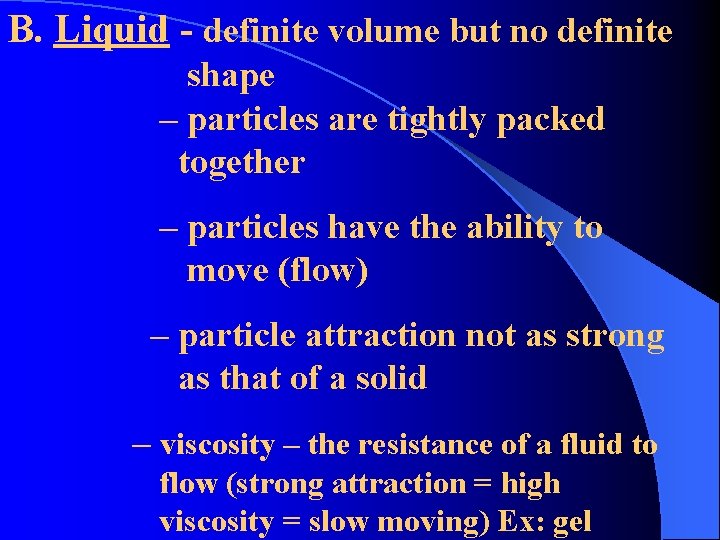 B. Liquid - definite volume but no definite shape

– particles are tightly packed together

– particles have the ability to move (flow)

– particle attraction not as strong as that of a solid

– viscosity – the resistance of a fluid to flow (strong attraction = high viscosity = slow moving) Ex: gel